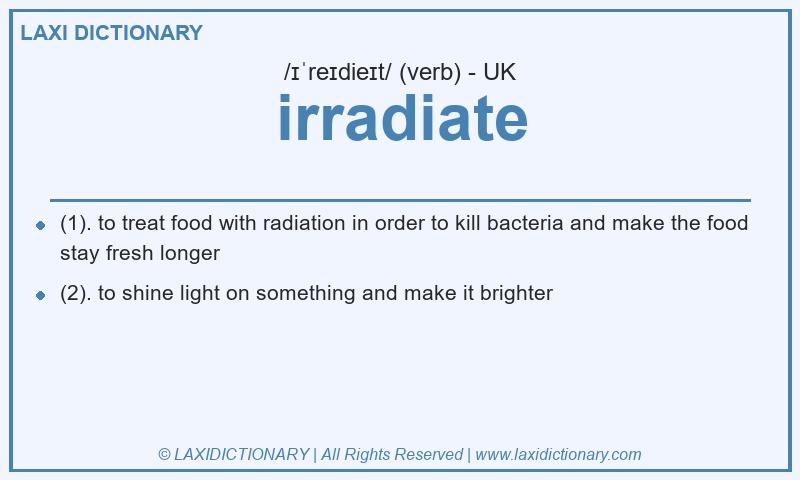 LAXI DICTIONARY

/ɪˈreɪdieɪt/ (verb) - UK

irradiate

- (1). to treat food with radiation in order to kill bacteria and make the food stay fresh longer
- (2). to shine light on something and make it brighter

© LAXIDICTIONARY | All Rights Reserved | www.laxidictionary.com